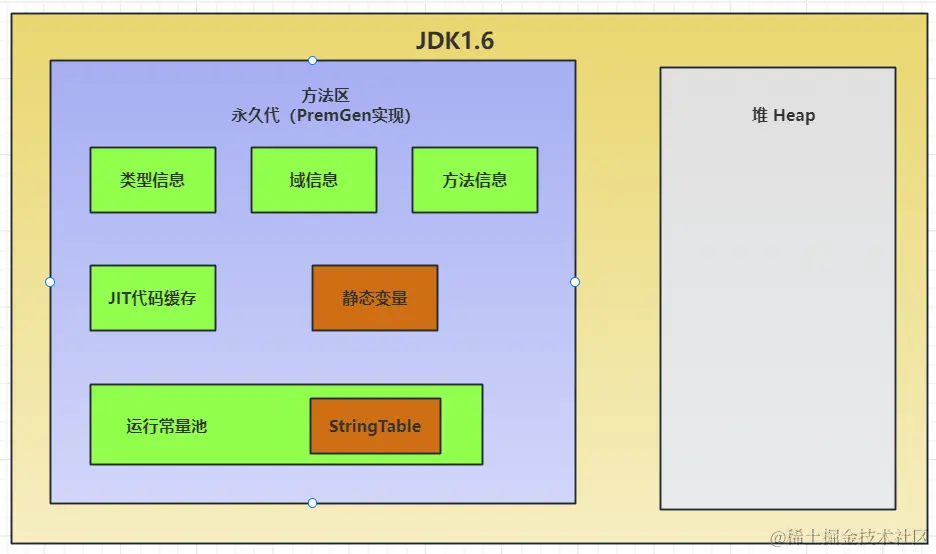 JDK1.6

方法区
永久代（PremGen实现）

类型信息

域信息

方法信息

JIT代码缓存

静态变量

运行常量池

StringTable

堆 Heap

@稀土掘金技术社区